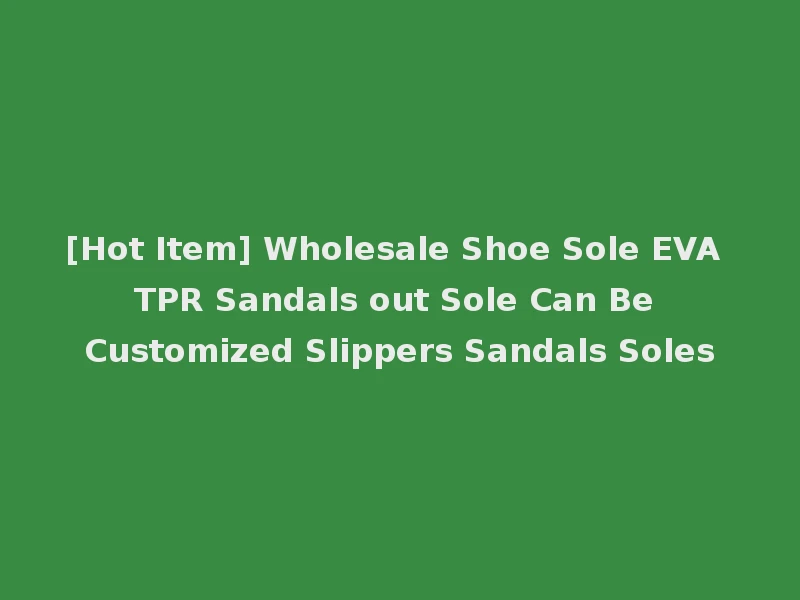 [Hot Item] Wholesale Shoe Sole EVA TPR Sandals out Sole Can Be Customized Slippers Sandals Soles